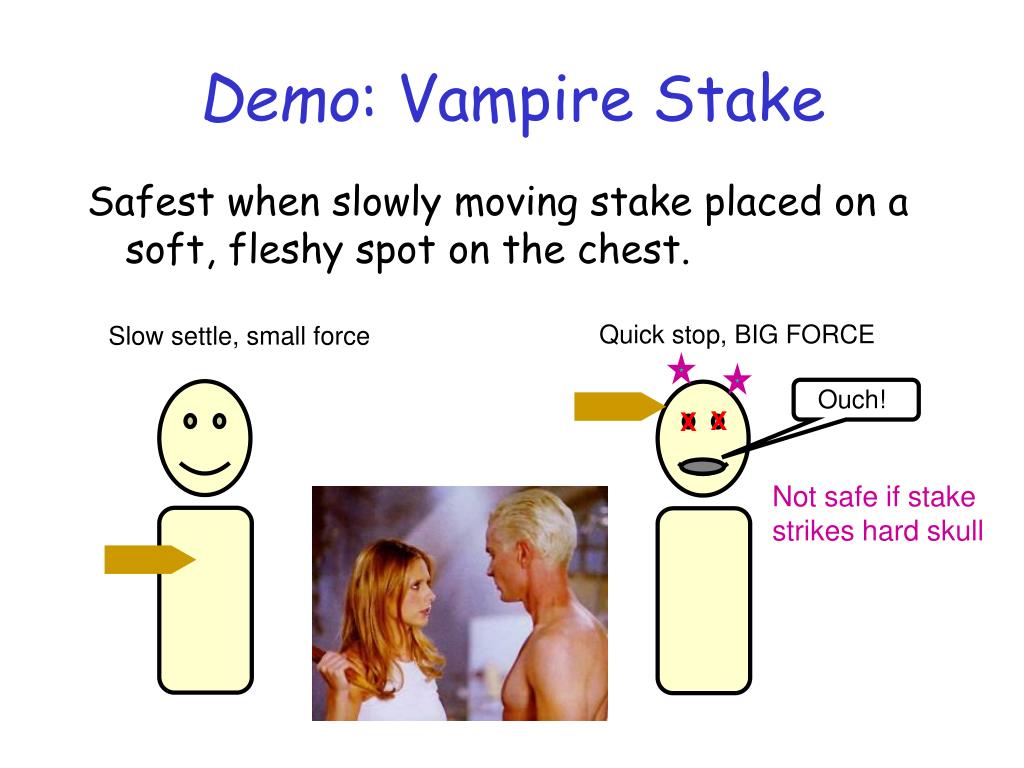 Demo: Vampire Stake

Safest when slowly moving stake placed on a soft, fleshy spot on the chest.

Slow settle, small force

Quick stop, BIG FORCE

Ouch!

Not safe if stake strikes hard skull